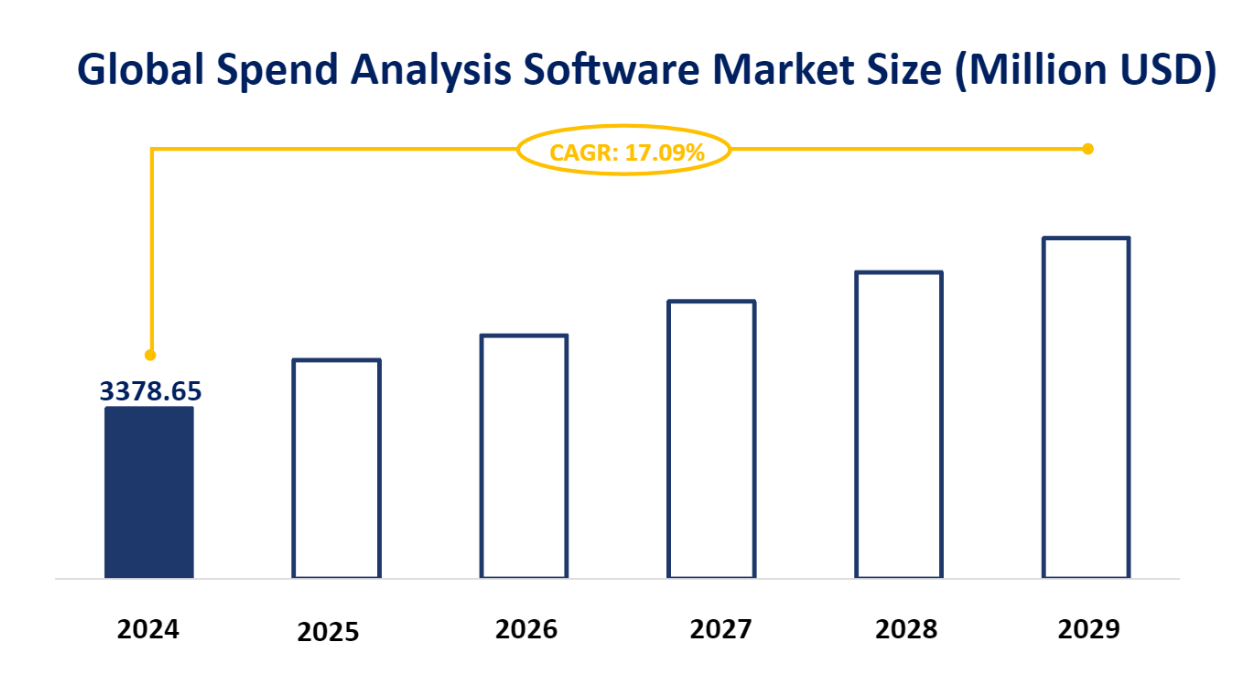 Global Spend Analysis Software Market Size (Million USD)

CAGR: 17.09%

3378.65

2024
2025
2026
2027
2028
2029